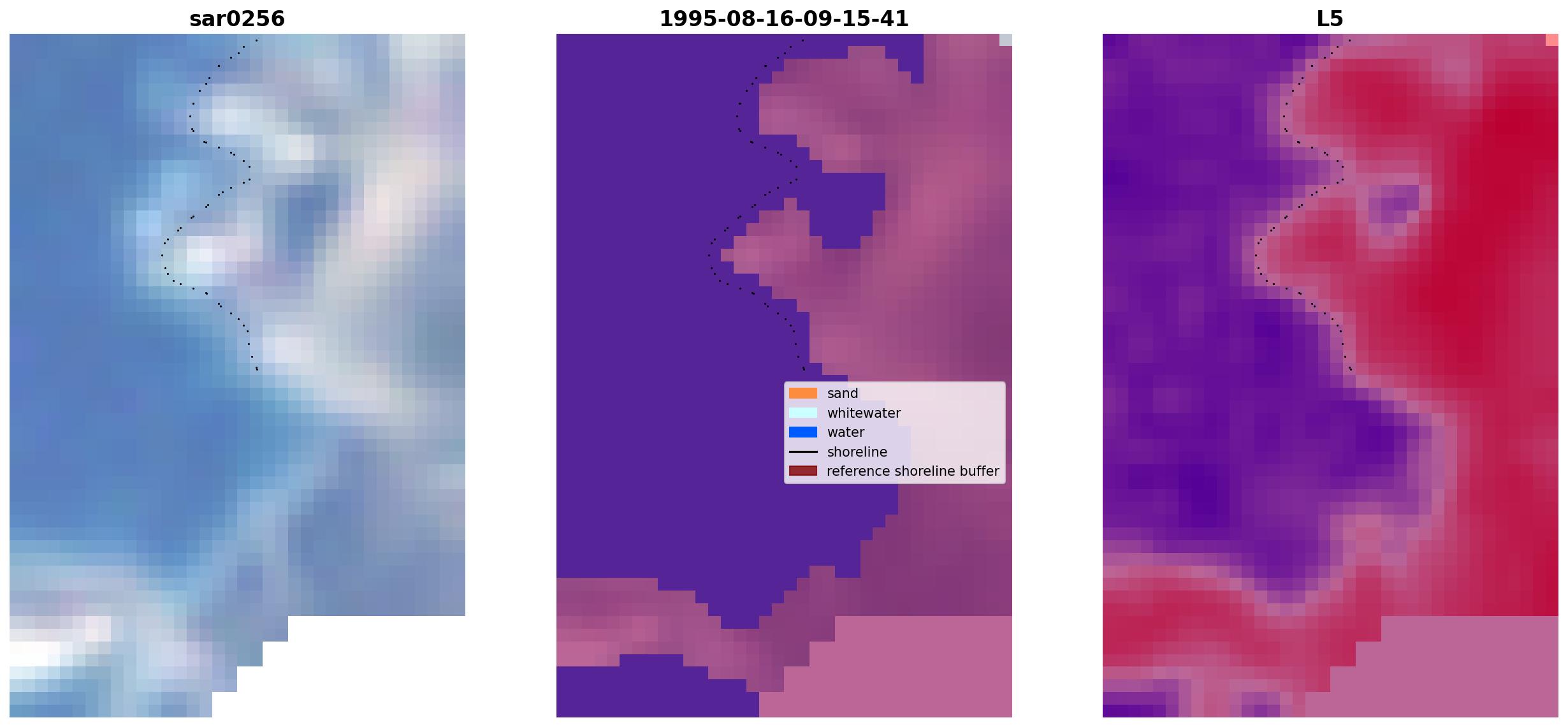 sar0256

1995-08-16-09-15-41

sand
whitewater
water
shoreline
reference shoreline buffer

L5